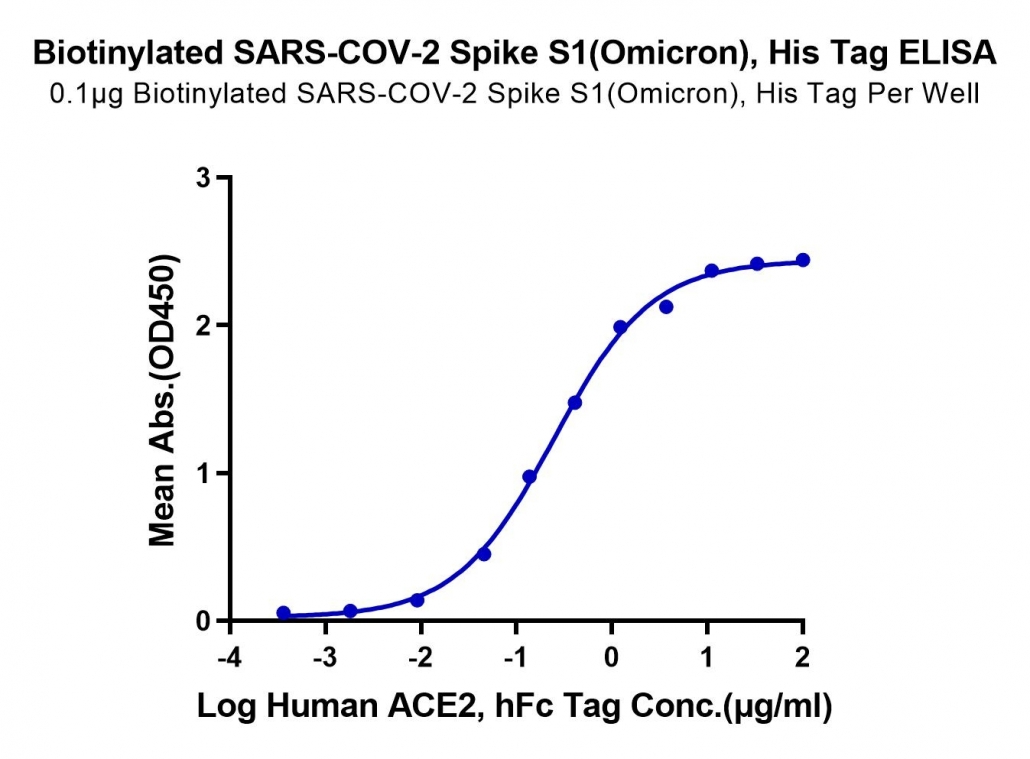 Biotinylated SARS-COV-2 Spike S1(Omicron), His Tag ELISA
0.1μg Biotinylated SARS-COV-2 Spike S1(Omicron), His Tag Per Well

Mean Abs.(OD450)

3
2
1
0

-4
-3
-2
-1
0
1
2

Log Human ACE2, hFc Tag Conc.(μg/ml)